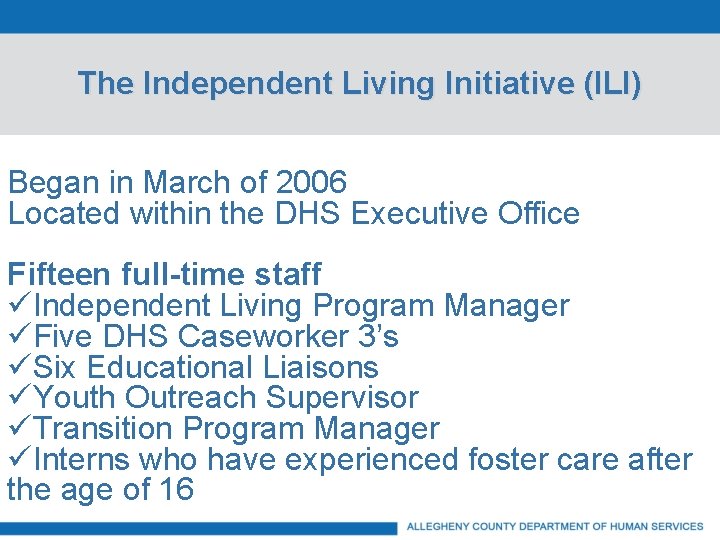 The Independent Living Initiative (ILI)

Began in March of 2006
Located within the DHS Executive Office

Fifteen full-time staff
✓Independent Living Program Manager
✓Five DHS Caseworker 3's
✓Six Educational Liaisons
✓Youth Outreach Supervisor
✓Transition Program Manager
✓Interns who have experienced foster care after the age of 16

ALLEGHENY COUNTY DEPARTMENT OF HUMAN SERVICES